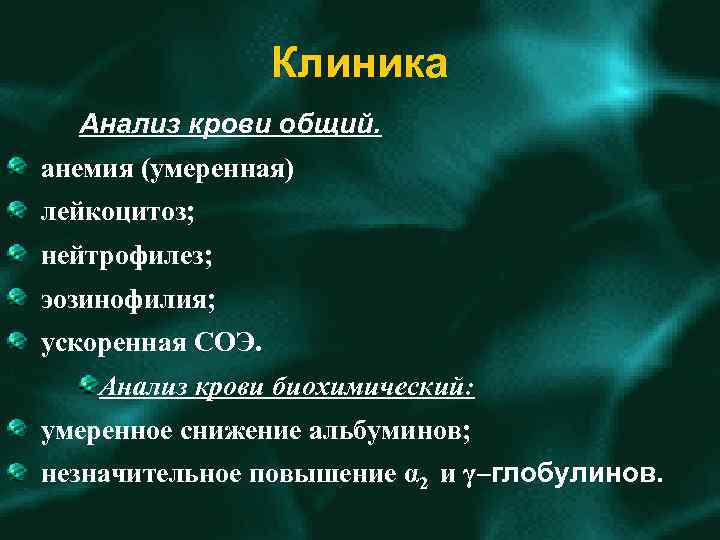 Клиника

Анализ крови общий.

анемия (умеренная)

лейкоцитоз;

нейтрофилез;

эозинофилия;

ускоренная СОЭ.

Анализ крови биохимический:

умеренное снижение альбуминов;

незначительное повышение $\alpha_2$ и $\gamma$–глобулинов.